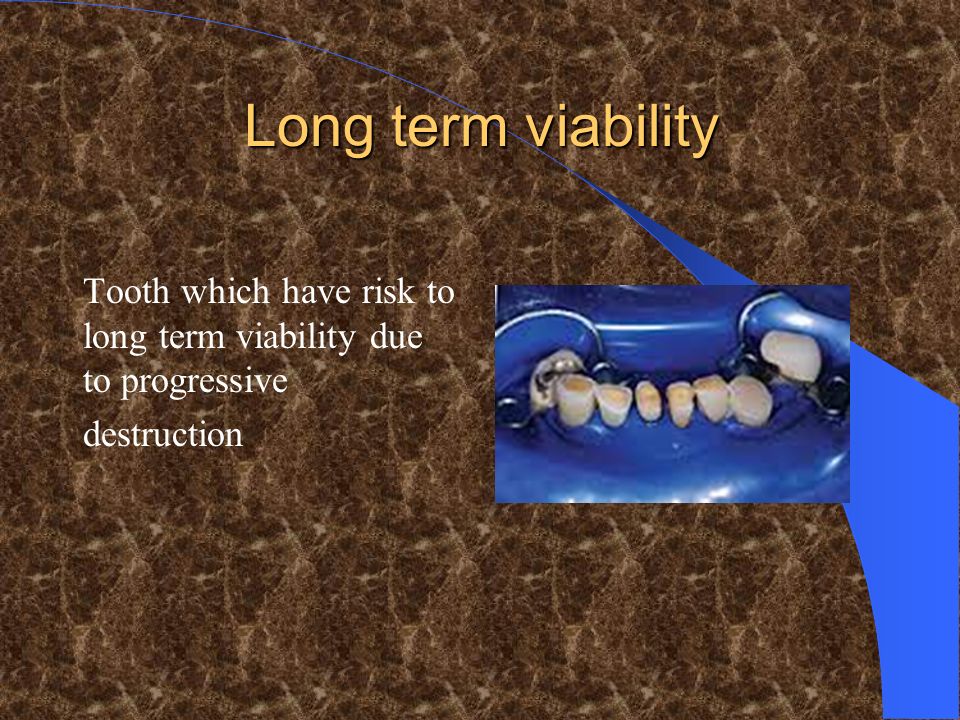 Long term viability

Tooth which have risk to long term viability due to progressive destruction